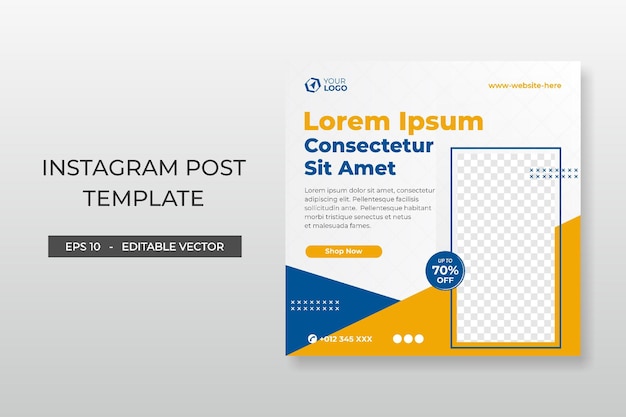 INSTAGRAM POST TEMPLATE

EPS 10 - EDITABLE VECTOR

YOUR LOGO

www-website-here

Lorem Ipsum
Consectetur
Sit Amet

Lorem ipsum dolor sit amet, consectetur adipiscing elit. Pellentesque facilisis sollicitudin ante. Pellentesque habitant morbi tristique senectus et netus et malesuada fames.

Shop Now

UP TO
70%
OFF

+012 345 XXX